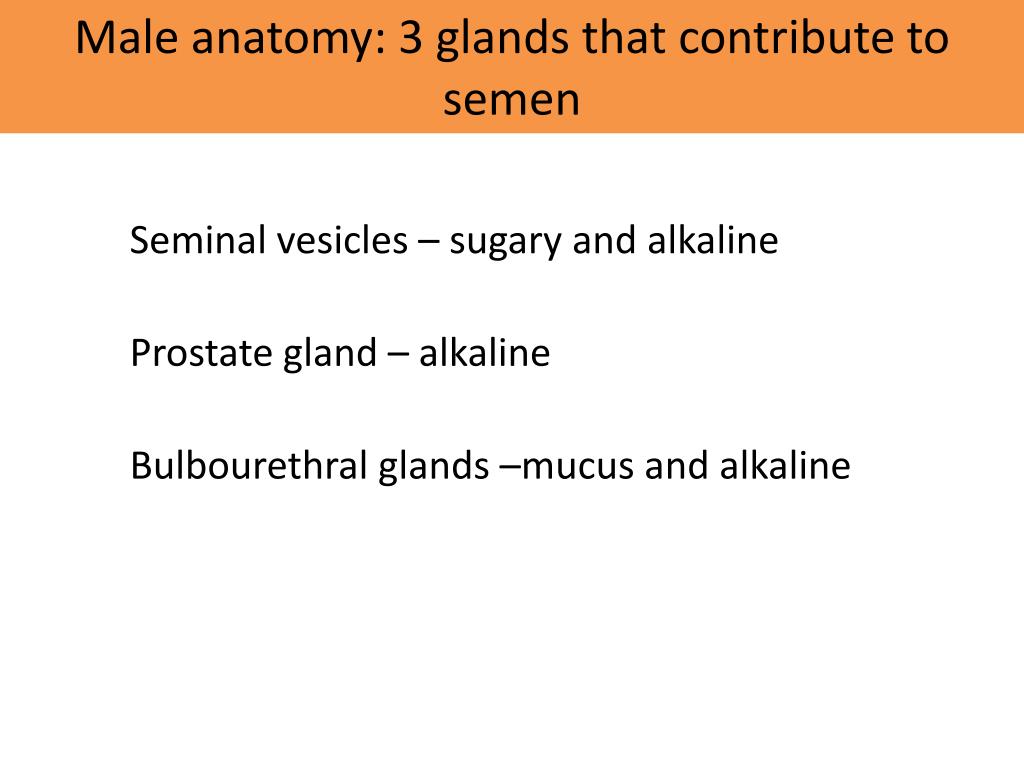 Male anatomy: 3 glands that contribute to semen

Seminal vesicles – sugary and alkaline

Prostate gland – alkaline

Bulbourethral glands –mucus and alkaline